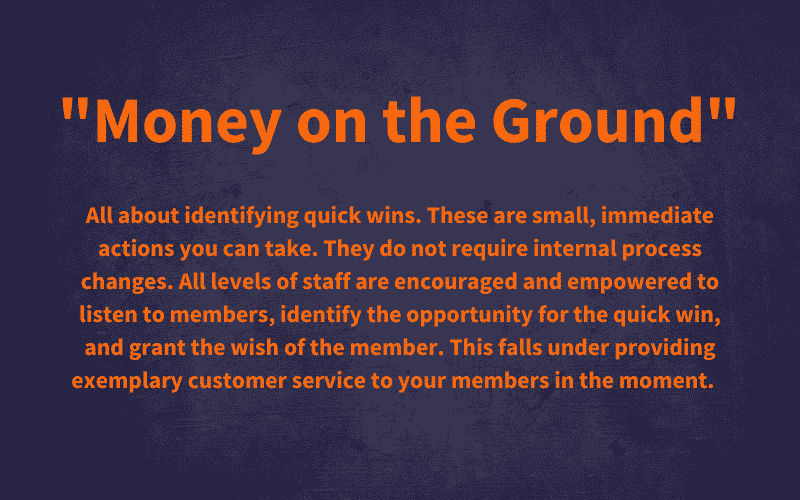 "Money on the Ground"

All about identifying quick wins. These are small, immediate actions you can take. They do not require internal process changes. All levels of staff are encouraged and empowered to listen to members, identify the opportunity for the quick win, and grant the wish of the member. This falls under providing exemplary customer service to your members in the moment.